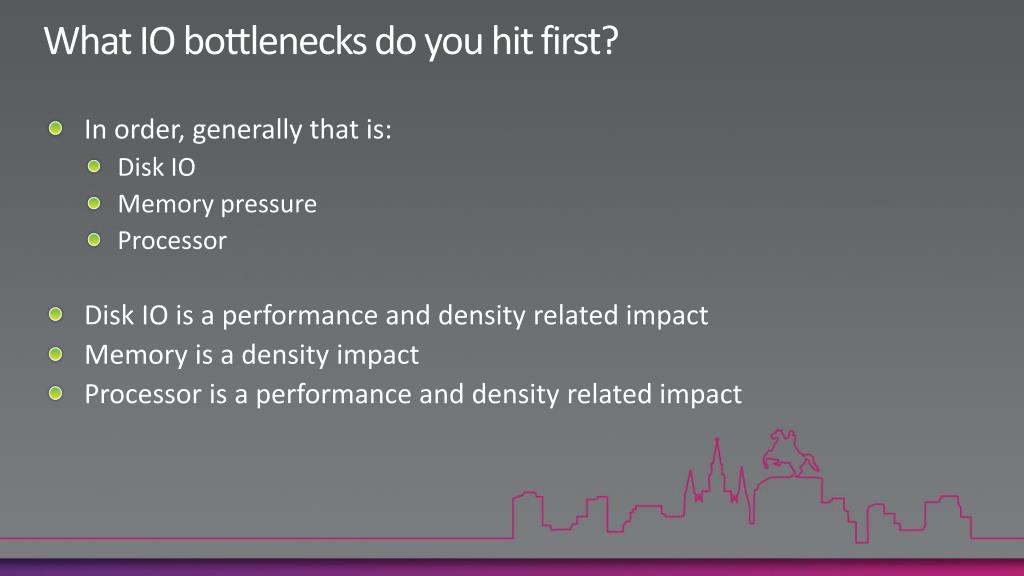 What IO bottlenecks do you hit first?

In order, generally that is:
Disk IO
Memory pressure
Processor

Disk IO is a performance and density related impact
Memory is a density impact
Processor is a performance and density related impact